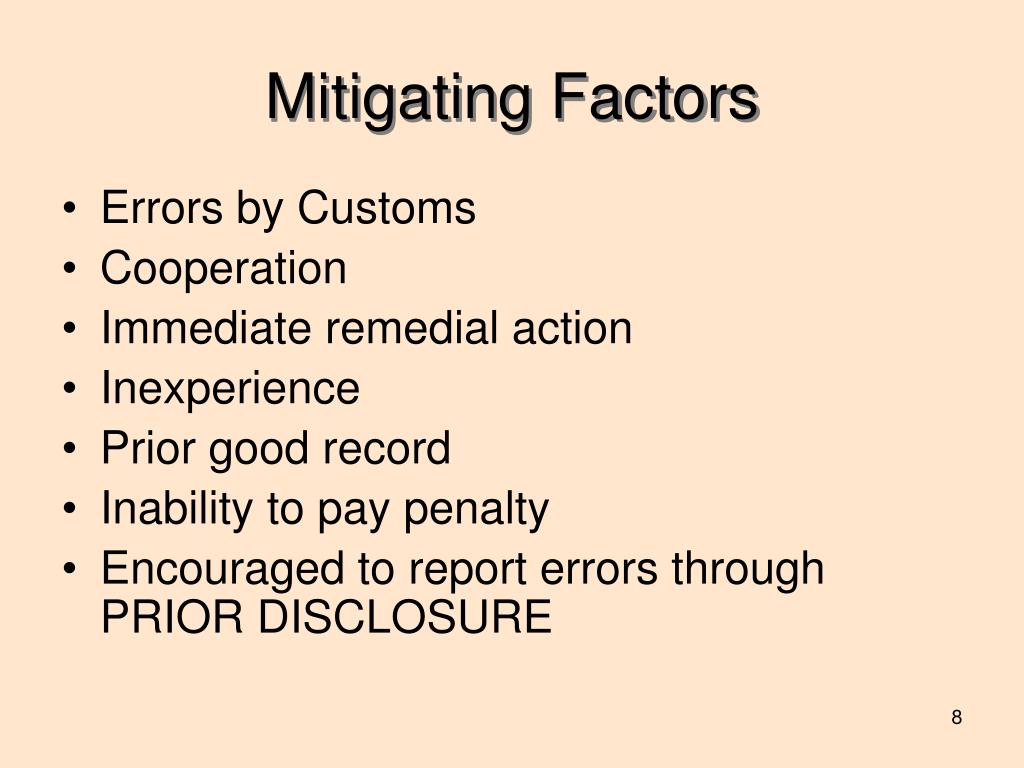 Mitigating Factors

• Errors by Customs
• Cooperation
• Immediate remedial action
• Inexperience
• Prior good record
• Inability to pay penalty
• Encouraged to report errors through PRIOR DISCLOSURE

8